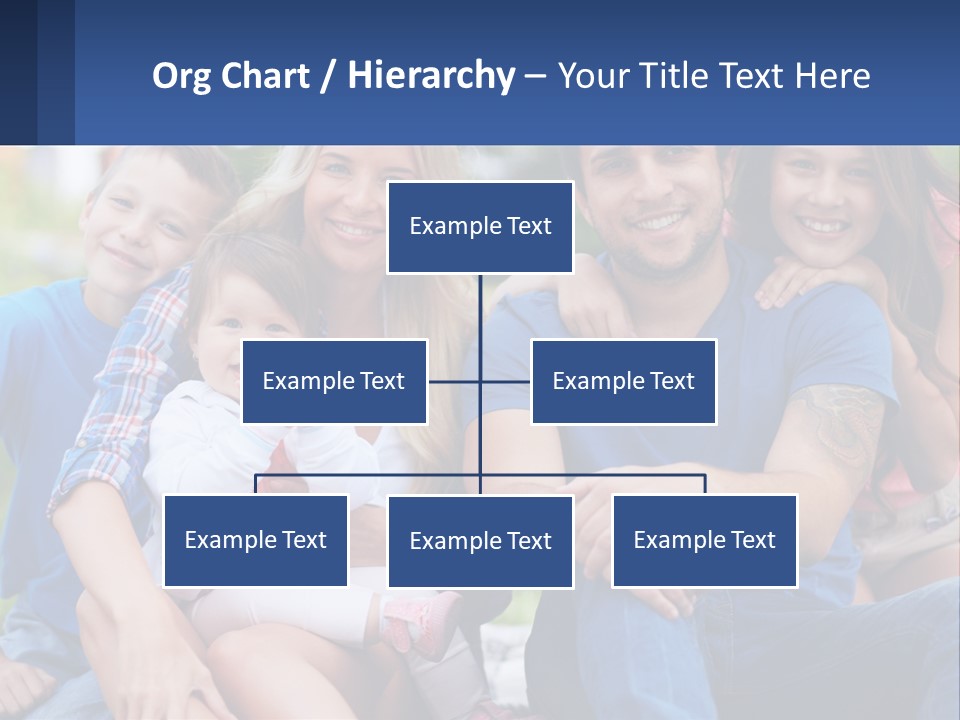 Org Chart / Hierarchy – Your Title Text Here

Example Text

Example Text

Example Text

Example Text

Example Text

Example Text